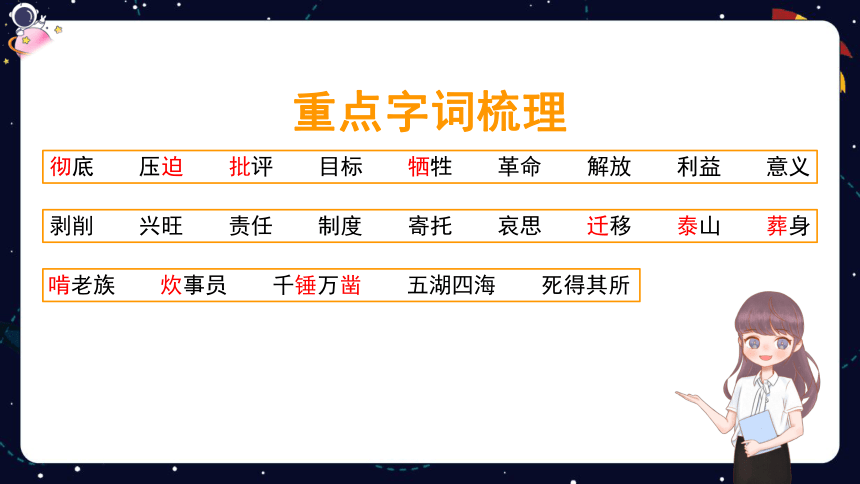 重点字词梳理

彻底 压迫 批评 目标 牺牲 革命 解放 利益 意义

剥削 兴旺 责任 制度 寄托 哀思 迁移 泰山 葬身

啃老族 炊事员 千锤万凿 五湖四海 死得其所